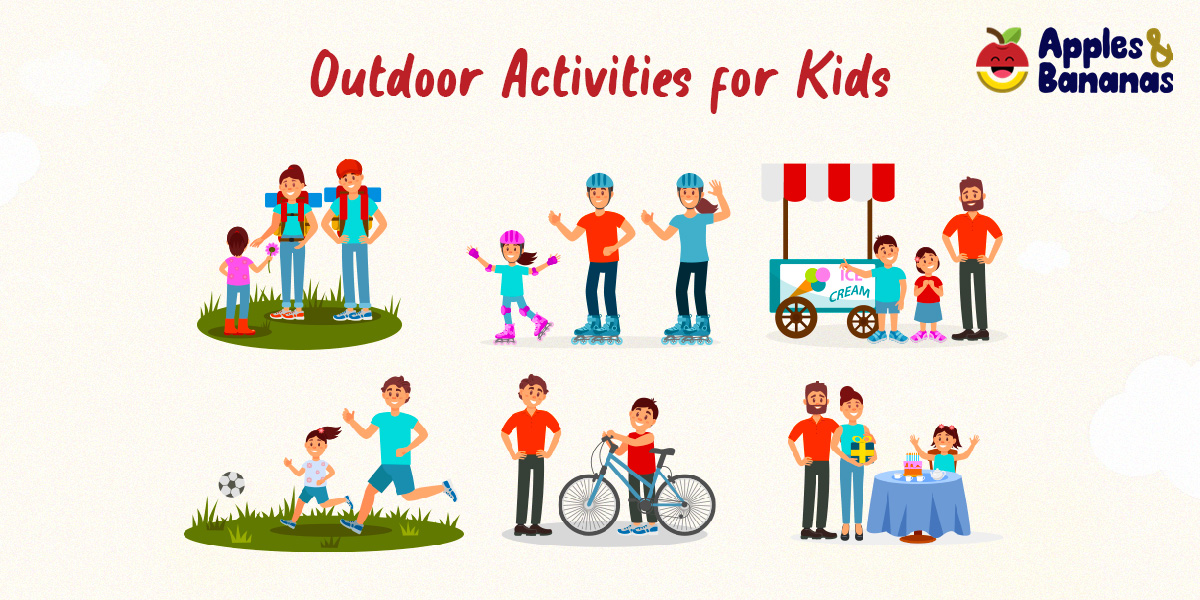 Outdoor Activities for Kids

Apples & Bananas

ICE CREAM